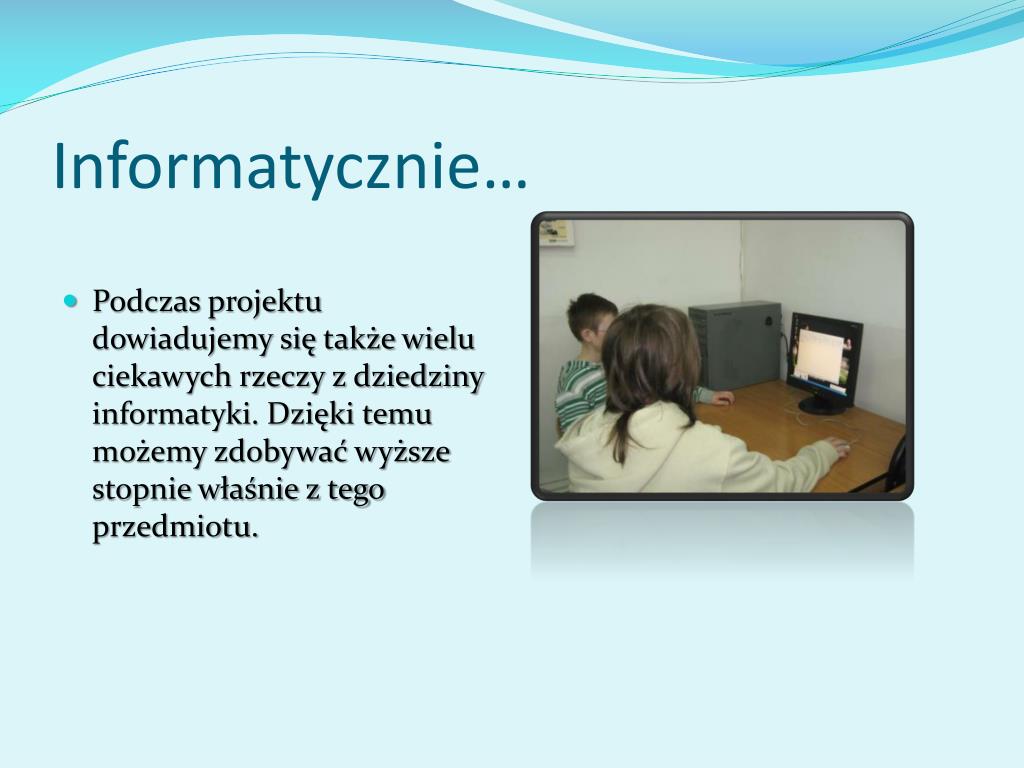 Informatycznie…

Podczas projektu dowiadujemy się także wielu ciekawych rzeczy z dziedziny informatyki. Dzięki temu możemy zdobywać wyższe stopnie właśnie z tego przedmiotu.